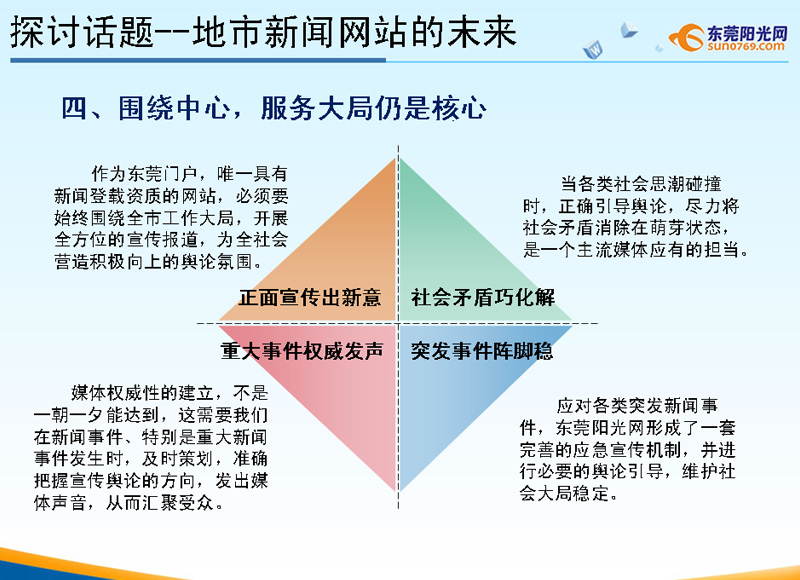 探讨话题--地市新闻网站的未来

东莞阳光网
sun0769.com

四、围绕中心，服务大局仍是核心

作为东莞门户，唯一具有新闻登载资质的网站，必须要始终围绕全市工作大局，开展全方位的宣传报道，为全社会营造积极向上的舆论氛围。

当各类社会思潮碰撞时，正确引导舆论，尽力将社会矛盾消除在萌芽状态，是一个主流媒体应有的担当。

正面宣传出新意

社会矛盾巧化解

重大事件权威发声

突发事件阵脚稳

媒体权威性的建立，不是一朝一夕能达到，这需要我们在新闻事件、特别是重大新闻事件发生时，及时策划，准确把握宣传舆论的方向，发出媒体声音，从而汇聚受众。

应对各类突发新闻事件，东莞阳光网形成了一套完善的应急宣传机制，并进行必要的舆论引导，维护社会大局稳定。